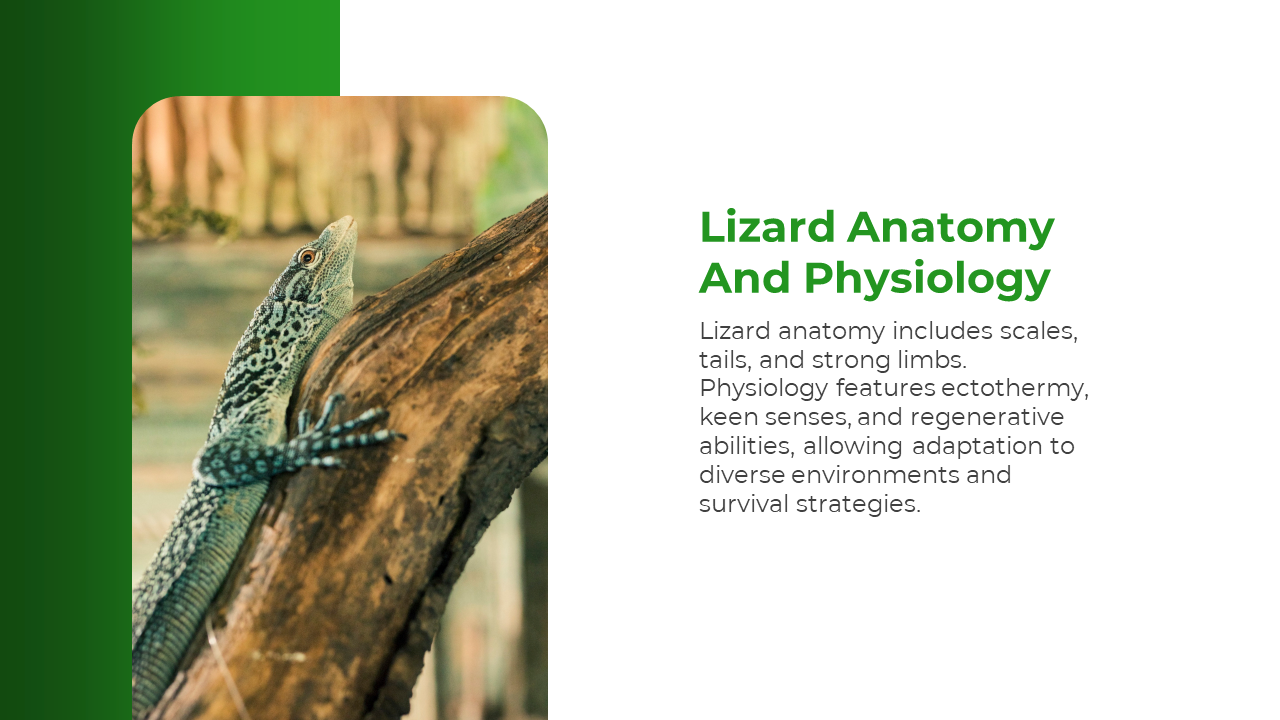 Lizard Anatomy And Physiology

Lizard anatomy includes scales, tails, and strong limbs. Physiology features ectothermy, keen senses, and regenerative abilities, allowing adaptation to diverse environments and survival strategies.